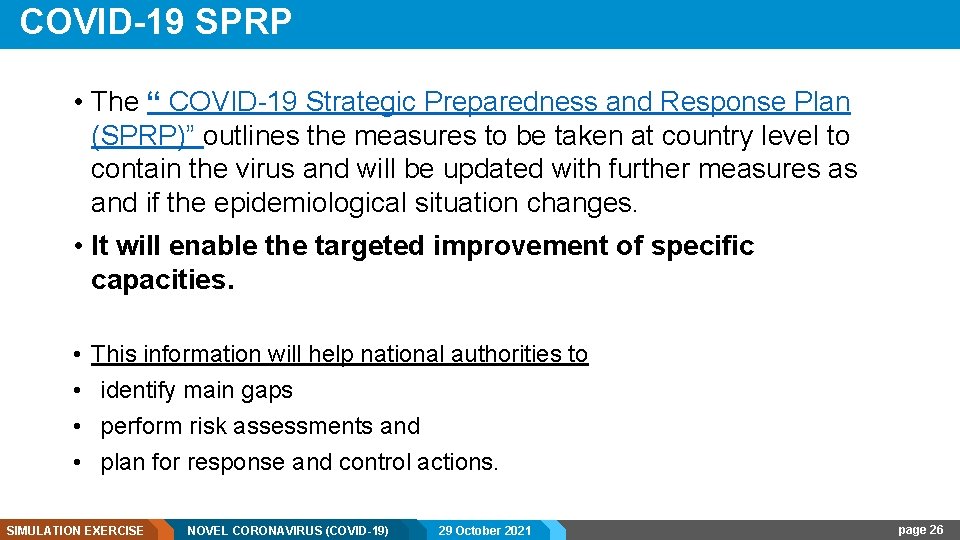 COVID-19 SPRP

• The “ COVID-19 Strategic Preparedness and Response Plan (SPRP)” outlines the measures to be taken at country level to contain the virus and will be updated with further measures as and if the epidemiological situation changes.

• It will enable the targeted improvement of specific capacities.

• This information will help national authorities to
• identify main gaps
• perform risk assessments and
• plan for response and control actions.

SIMULATION EXERCISE NOVEL CORONAVIRUS (COVID-19) 29 October 2021 page 26